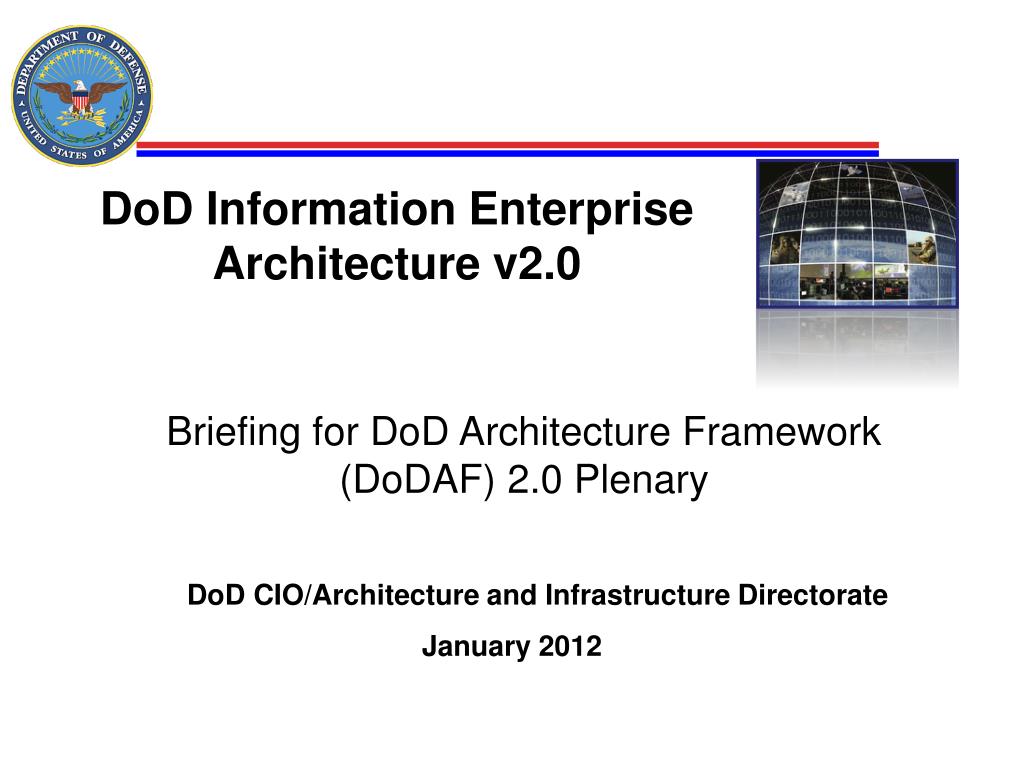 DEPARTMENT OF DEFENSE
UNITED STATES OF AMERICA

DoD Information Enterprise Architecture v2.0

Briefing for DoD Architecture Framework (DoDAF) 2.0 Plenary

DoD CIO/Architecture and Infrastructure Directorate

January 2012